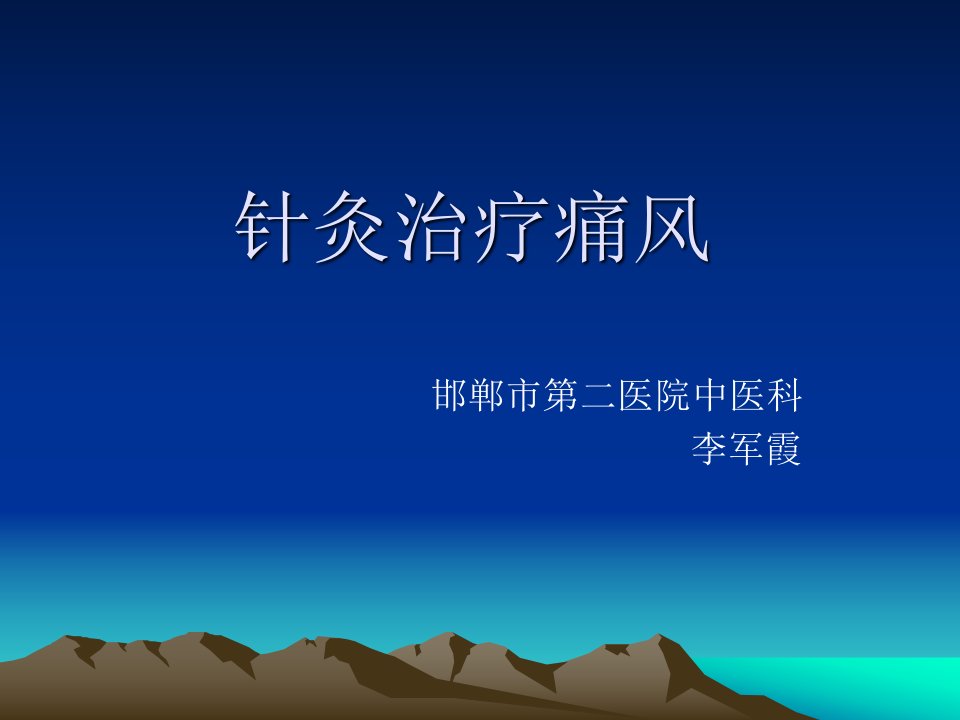 针灸治疗痛风

邯郸市第二医院中医科
李军霞